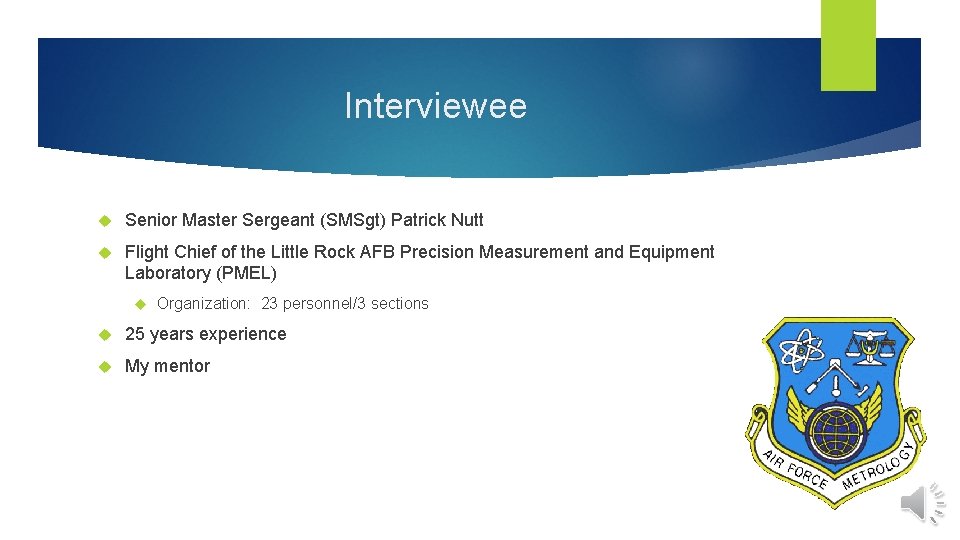 Interviewee

Senior Master Sergeant (SMSgt) Patrick Nutt

Flight Chief of the Little Rock AFB Precision Measurement and Equipment Laboratory (PMEL)

Organization: 23 personnel/3 sections

25 years experience

My mentor

AIR FORCE METROLOGY